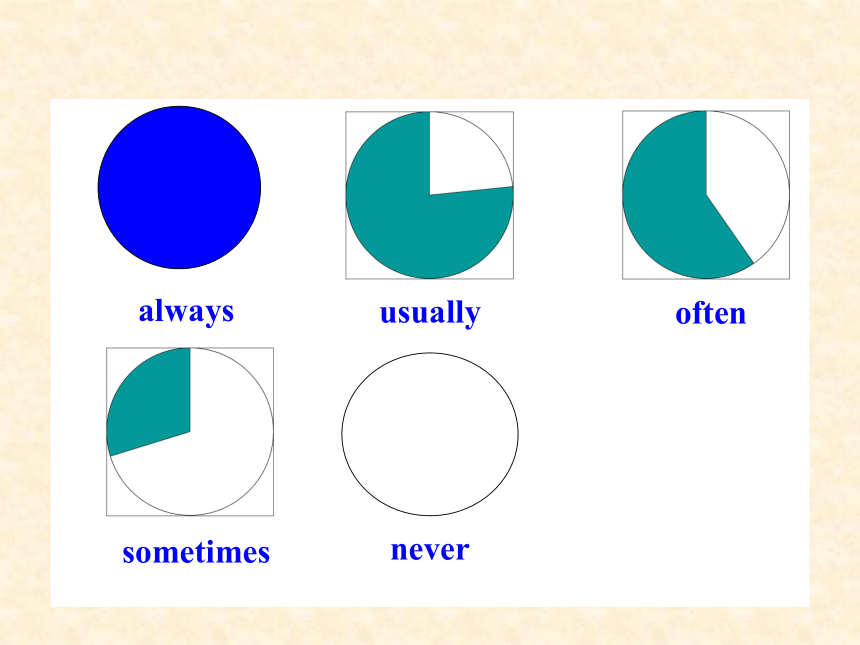 always

usually

often

sometimes

never